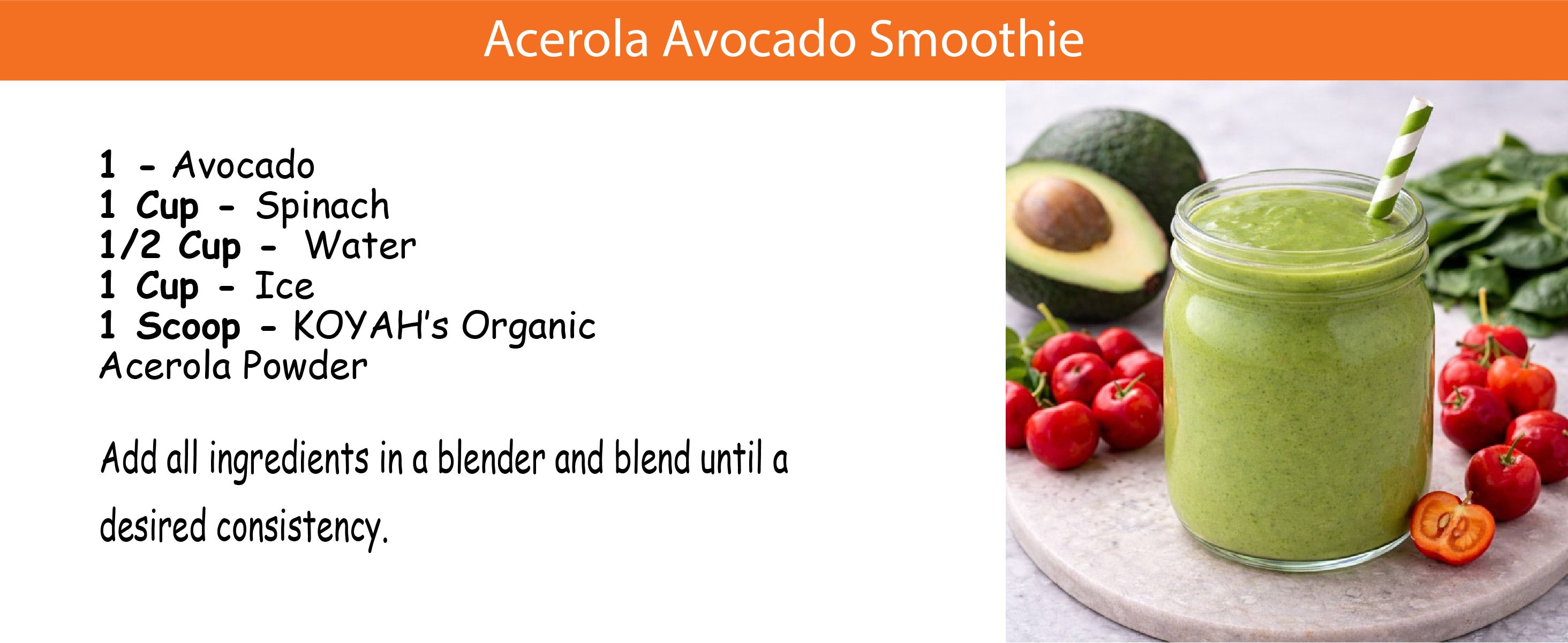 Acerola Avocado Smoothie

1 - Avocado
1 Cup - Spinach
1/2 Cup - Water
1 Cup - Ice
1 Scoop - KOYAH's Organic Acerola Powder

Add all ingredients in a blender and blend until a desired consistency.